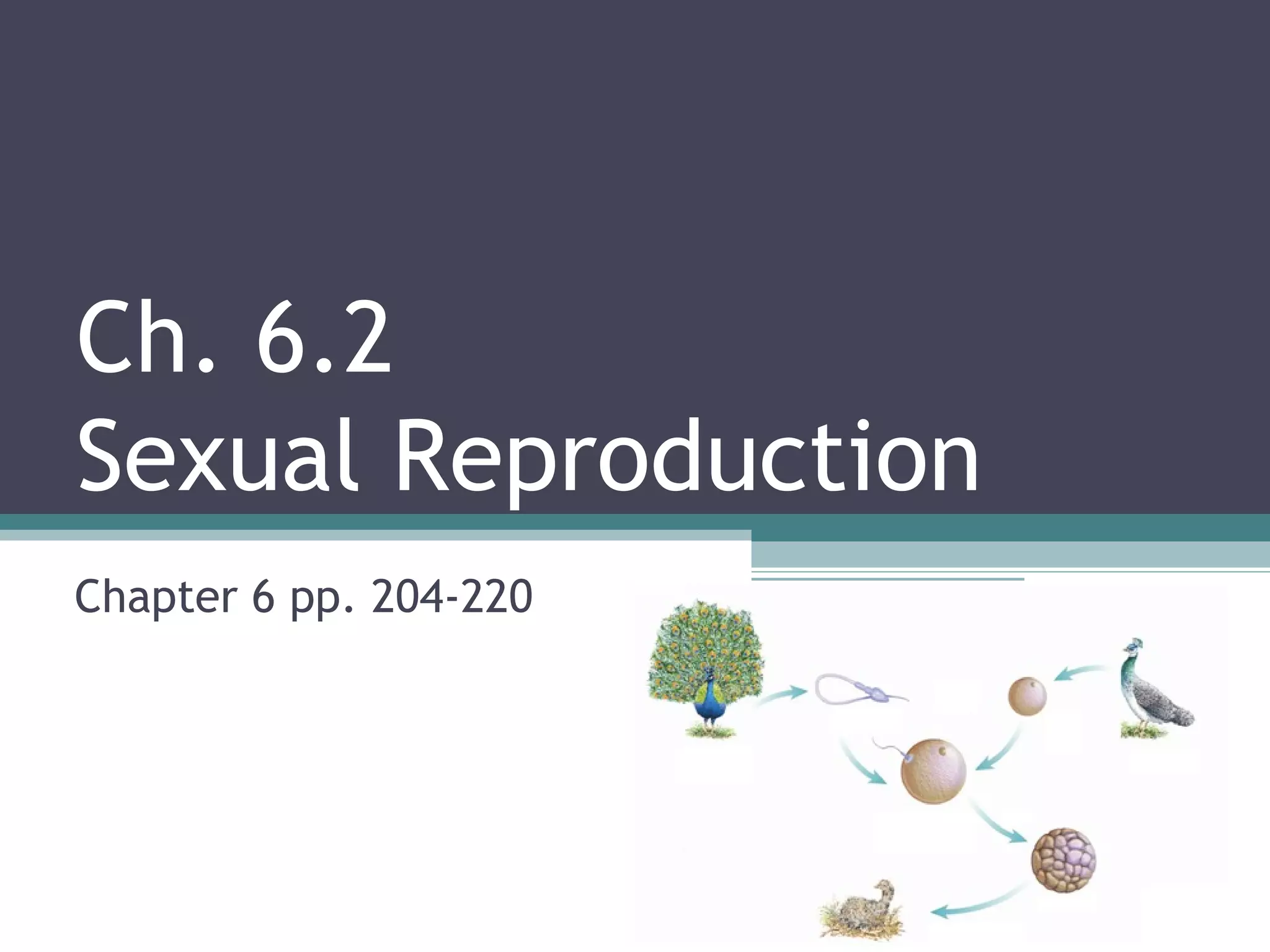 Ch. 6.2
Sexual Reproduction

Chapter 6 pp. 204-220